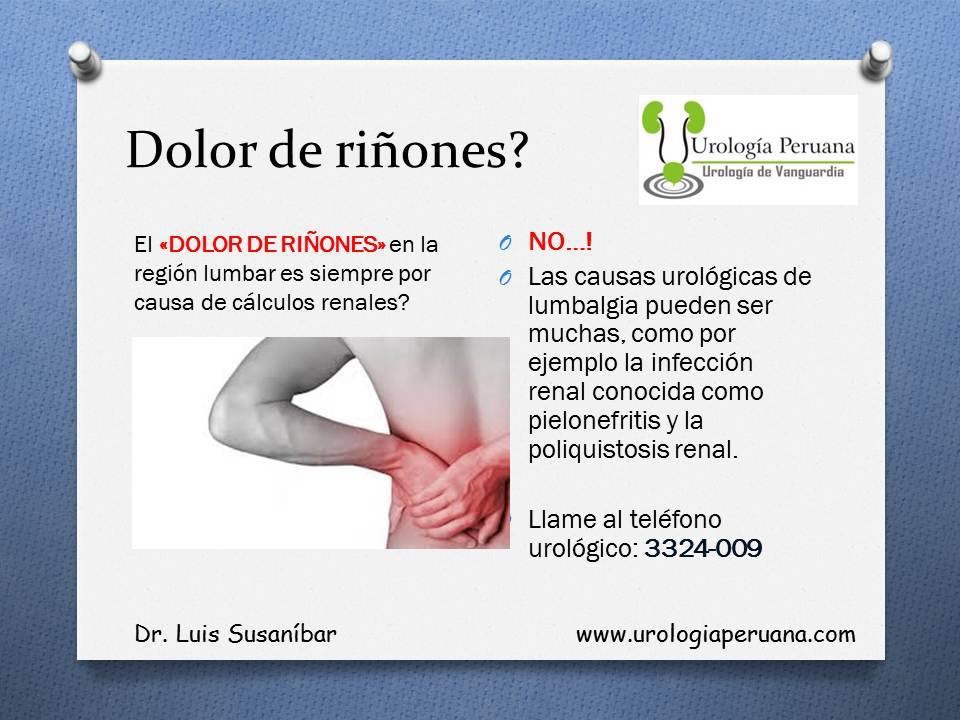 Dolor de riñones?

Urología Peruana
Urología de Vanguardia

El «DOLOR DE RIÑONES» en la región lumbar es siempre por causa de cálculos renales?

NO…!

Las causas urológicas de lumbalgia pueden ser muchas, como por ejemplo la infección renal conocida como pielonefritis y la poliquistosis renal.

Llame al teléfono urológico: 3324-009

Dr. Luis Susaníbar

www.urologiaperuana.com